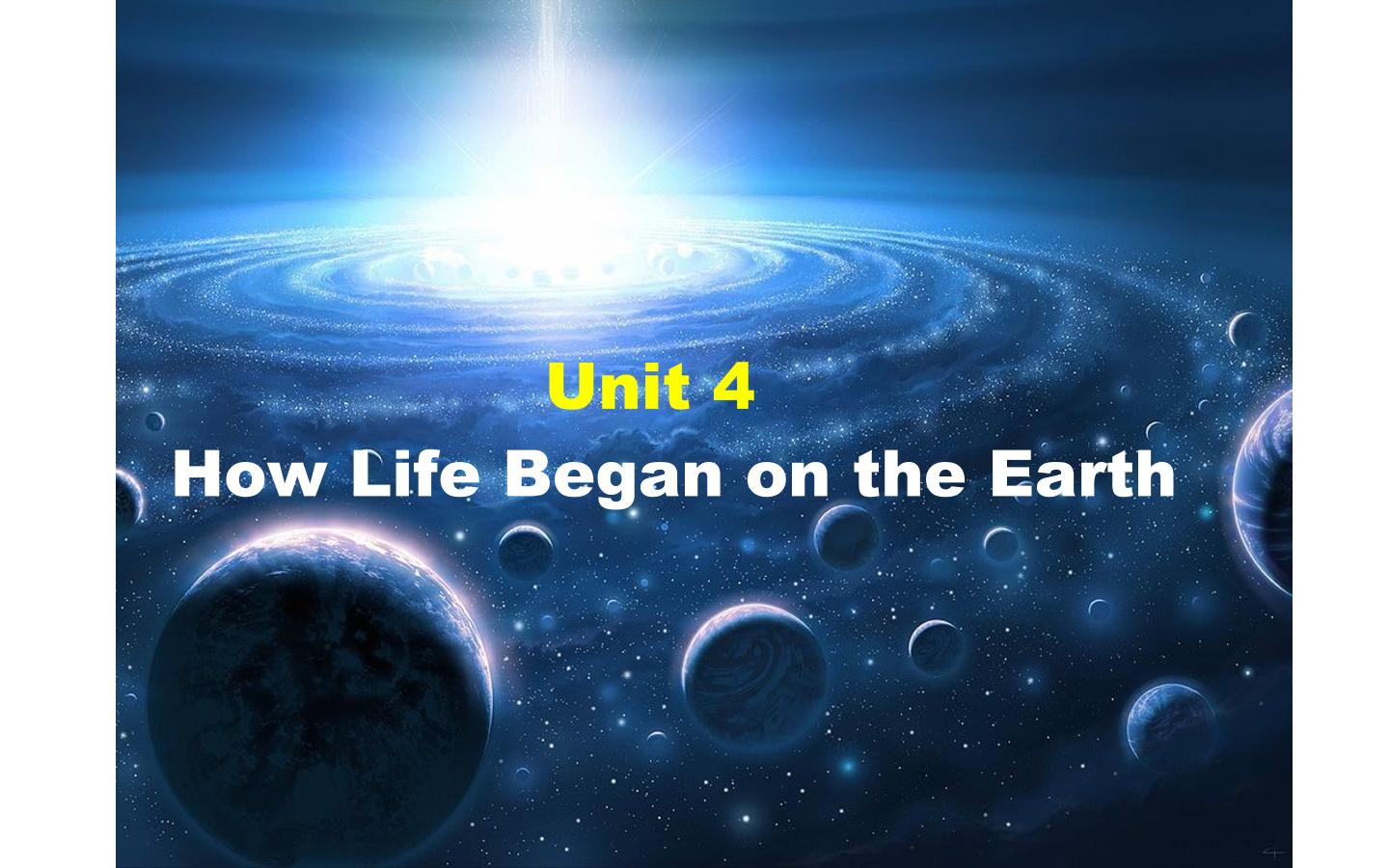 Unit 4
How Life Began on the Earth